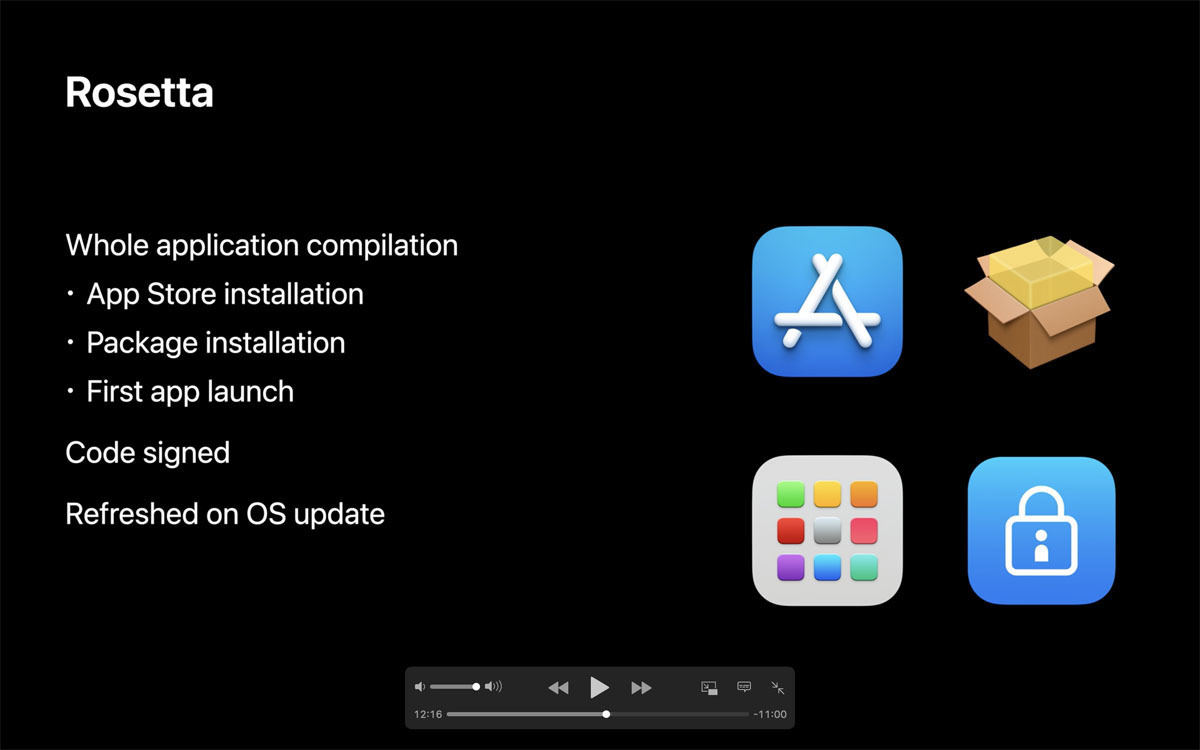 Rosetta

Whole application compilation
• App Store installation
• Package installation
• First app launch

Code signed

Refreshed on OS update

12:16 -11:00